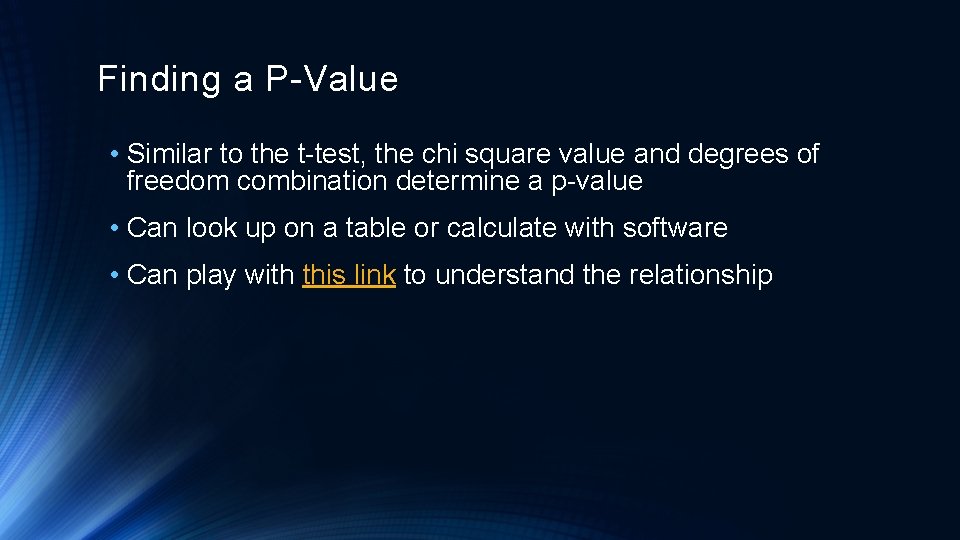 Finding a P-Value

• Similar to the t-test, the chi square value and degrees of freedom combination determine a p-value

• Can look up on a table or calculate with software

• Can play with this link to understand the relationship